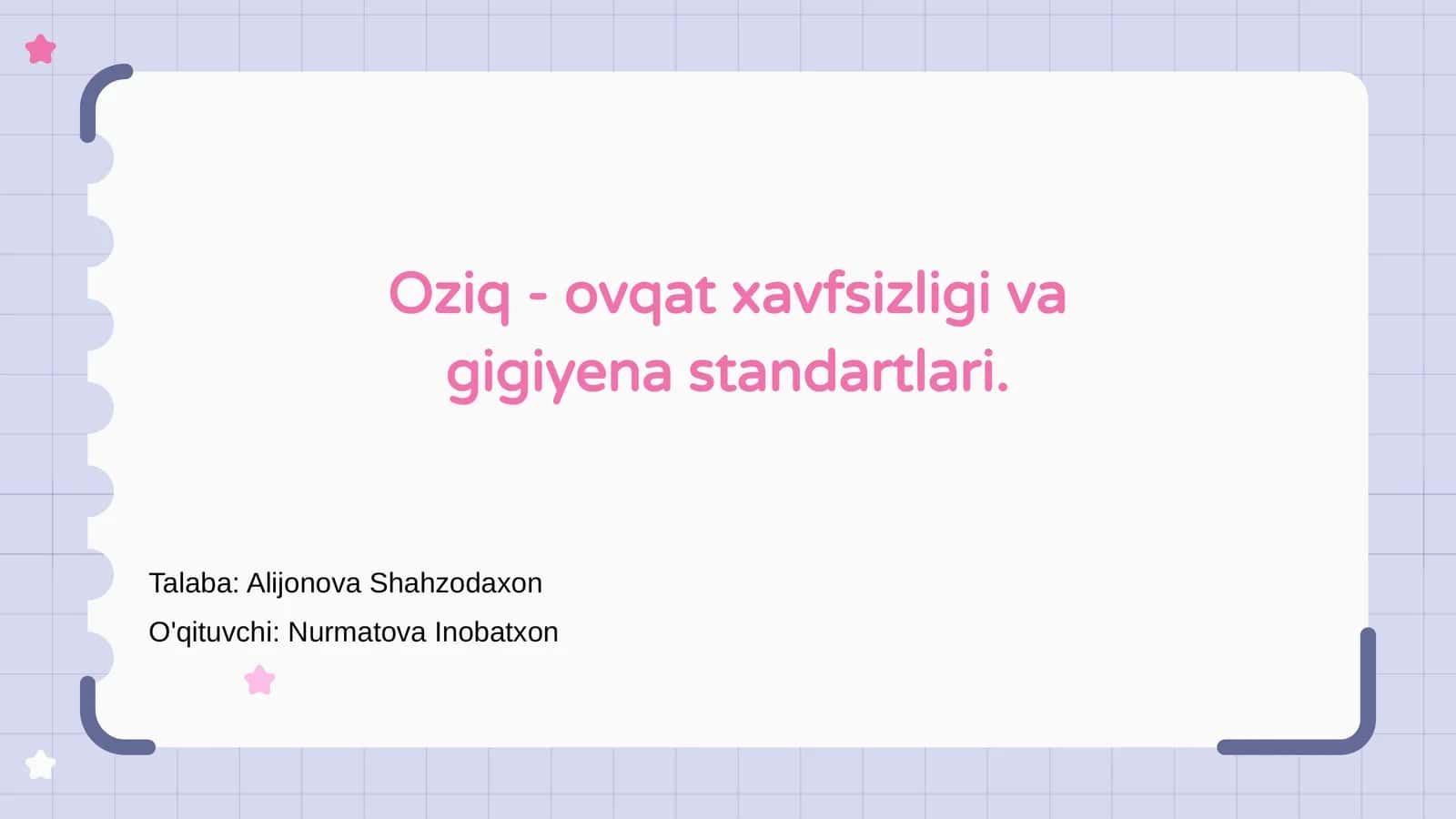 Oziq - ovqat xavfsizligi va gigiyena standartlari.

Talaba: Alijonova Shahzodaxon

O'qituvchi: Nurmatova Inobatxon